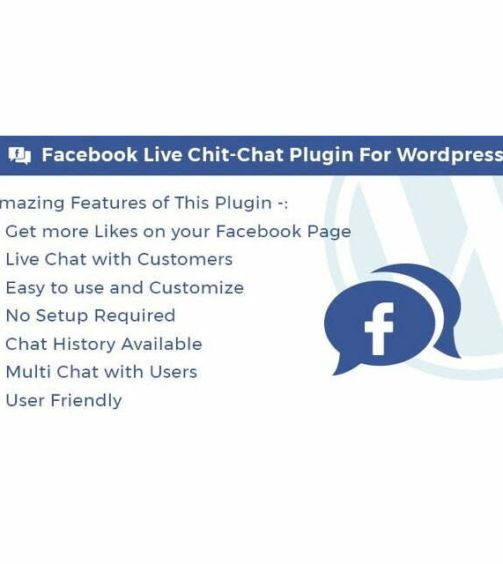 Facebook Live Chit-Chat Plugin For Wordpress

mazing Features of This Plugin -:

Get more Likes on your Facebook Page

Live Chat with Customers

Easy to use and Customize

No Setup Required

Chat History Available

Multi Chat with Users

User Friendly

f